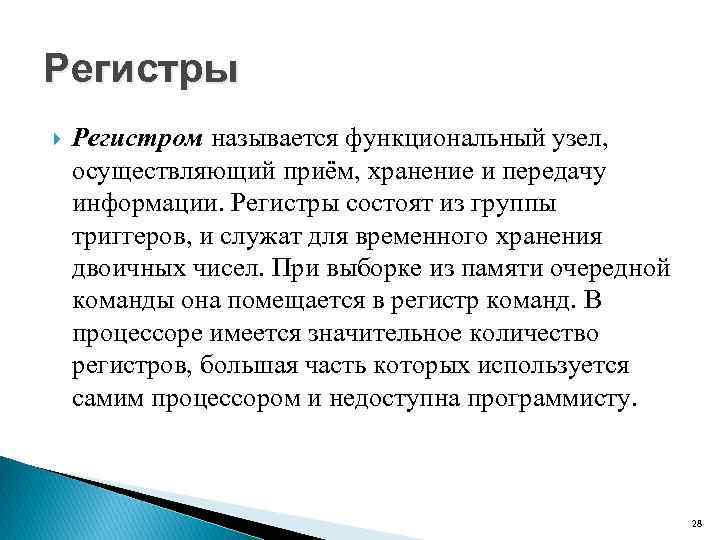 Регистры

Регистром называется функциональный узел, осуществляющий приём, хранение и передачу информации. Регистры состоят из группы триггеров, и служат для временного хранения двоичных чисел. При выборке из памяти очередной команды она помещается в регистр команд. В процессоре имеется значительное количество регистров, большая часть которых используется самим процессором и недоступна программисту.

28